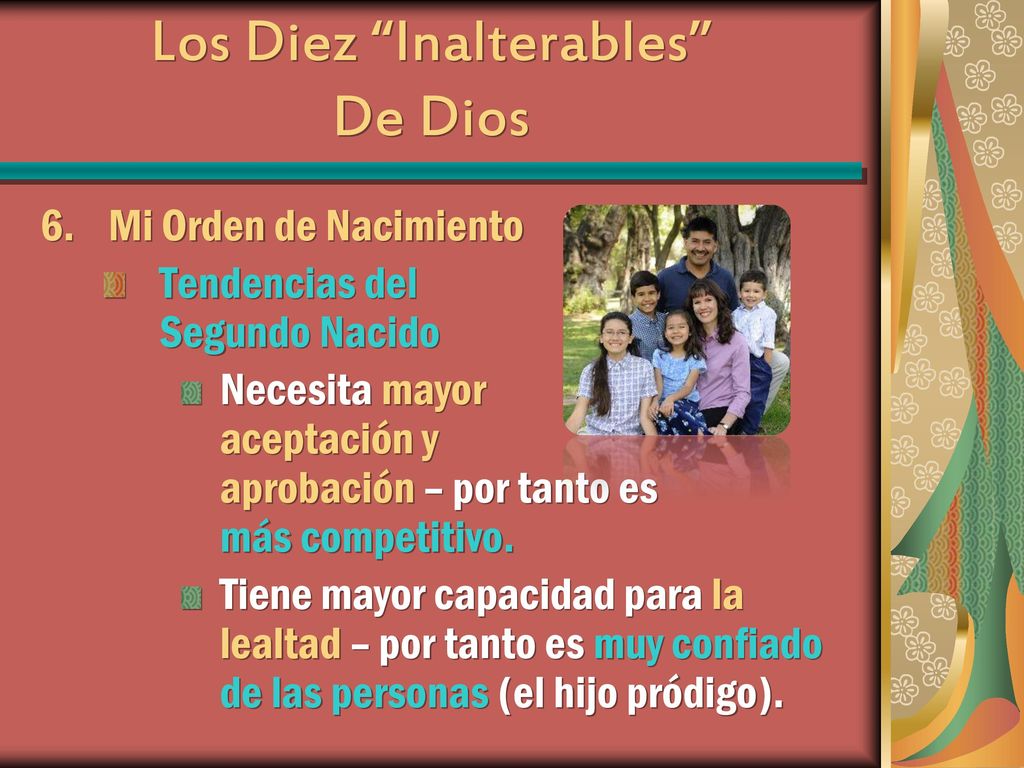 Los Diez “Inalterables” De Dios

6. Mi Orden de Nacimiento

Tendencias del Segundo Nacido

Necesita mayor aceptación y aprobación – por tanto es más competitivo.

Tiene mayor capacidad para la lealtad – por tanto es muy confiado de las personas (el hijo pródigo).